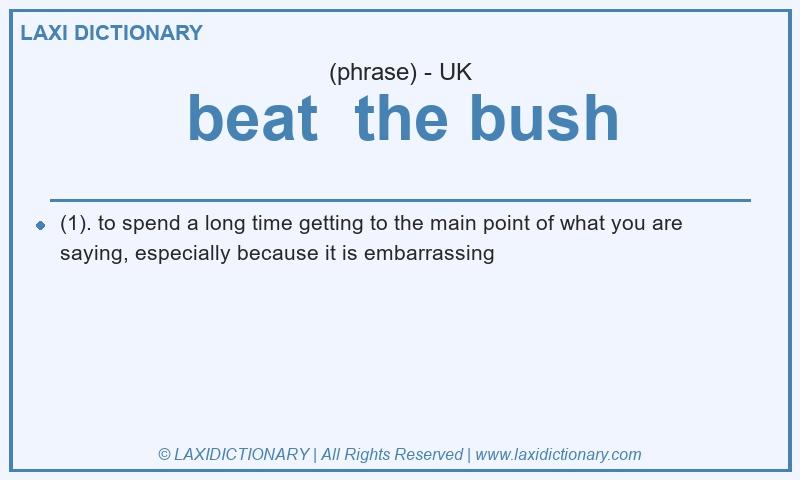 LAXI DICTIONARY

(phrase) - UK

beat the bush

(1). to spend a long time getting to the main point of what you are saying, especially because it is embarrassing

© LAXIDICTIONARY | All Rights Reserved | www.laxidictionary.com